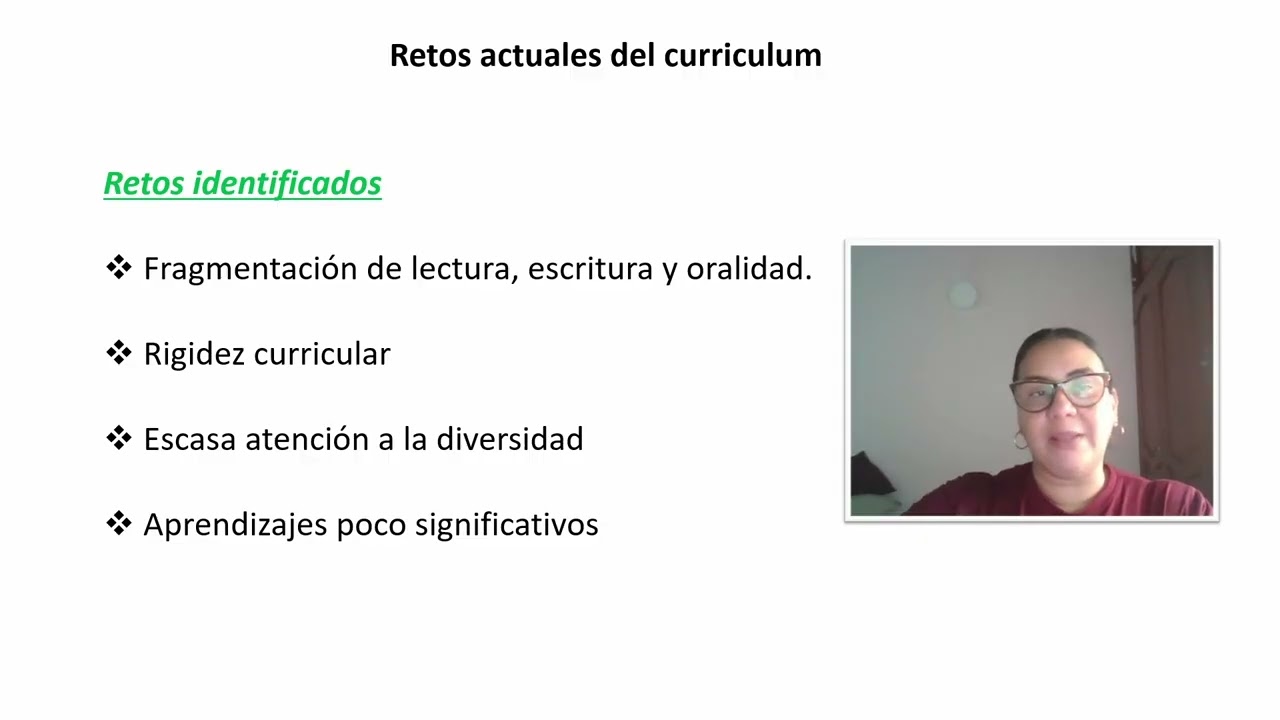 Retos actuales del curriculum

Retos identificados

❖ Fragmentación de lectura, escritura y oralidad.

❖ Rigidez curricular

❖ Escasa atención a la diversidad

❖ Aprendizajes poco significativos